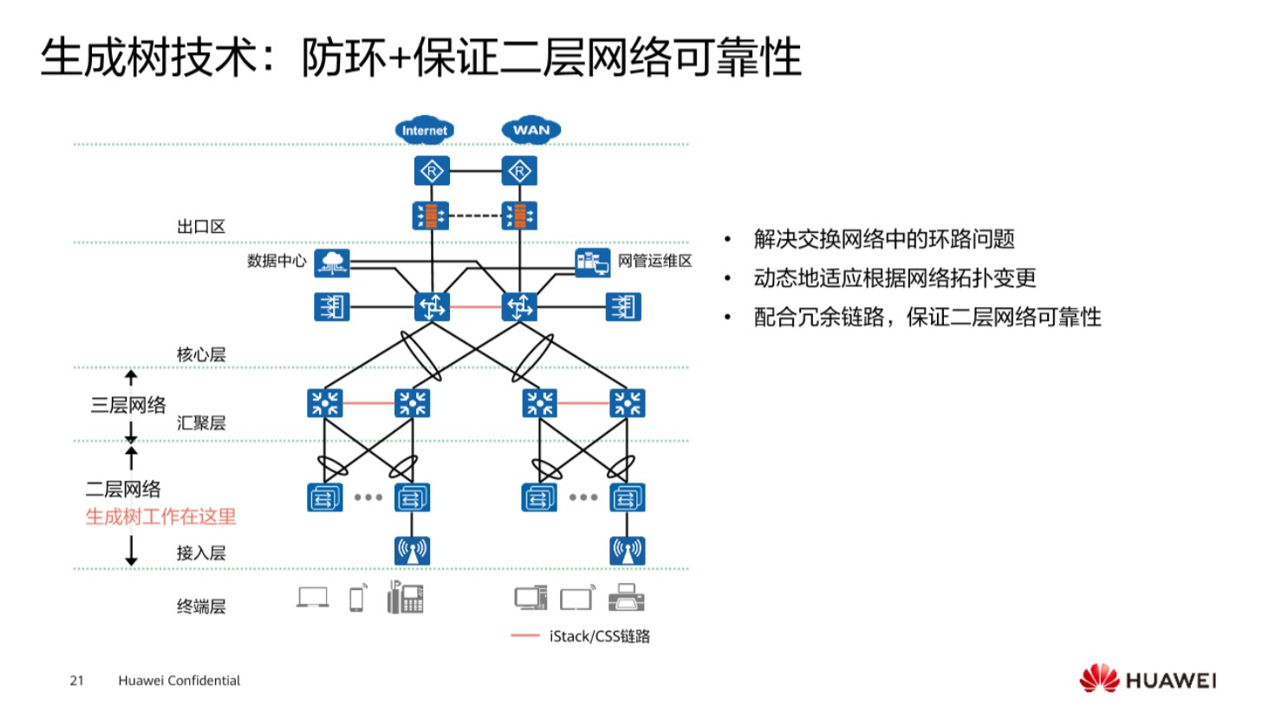 生成树技术：防环+保证二层网络可靠性

Internet
WAN

出口区
数据中心
网管运维区
核心层
三层网络
汇聚层
二层网络
生成树工作在这里
接入层
终端层

iStack/CSS链路

• 解决交换网络中的环路问题
• 动态地适应根据网络拓扑变更
• 配合冗余链路，保证二层网络可靠性

21 Huawei Confidential

HUAWEI